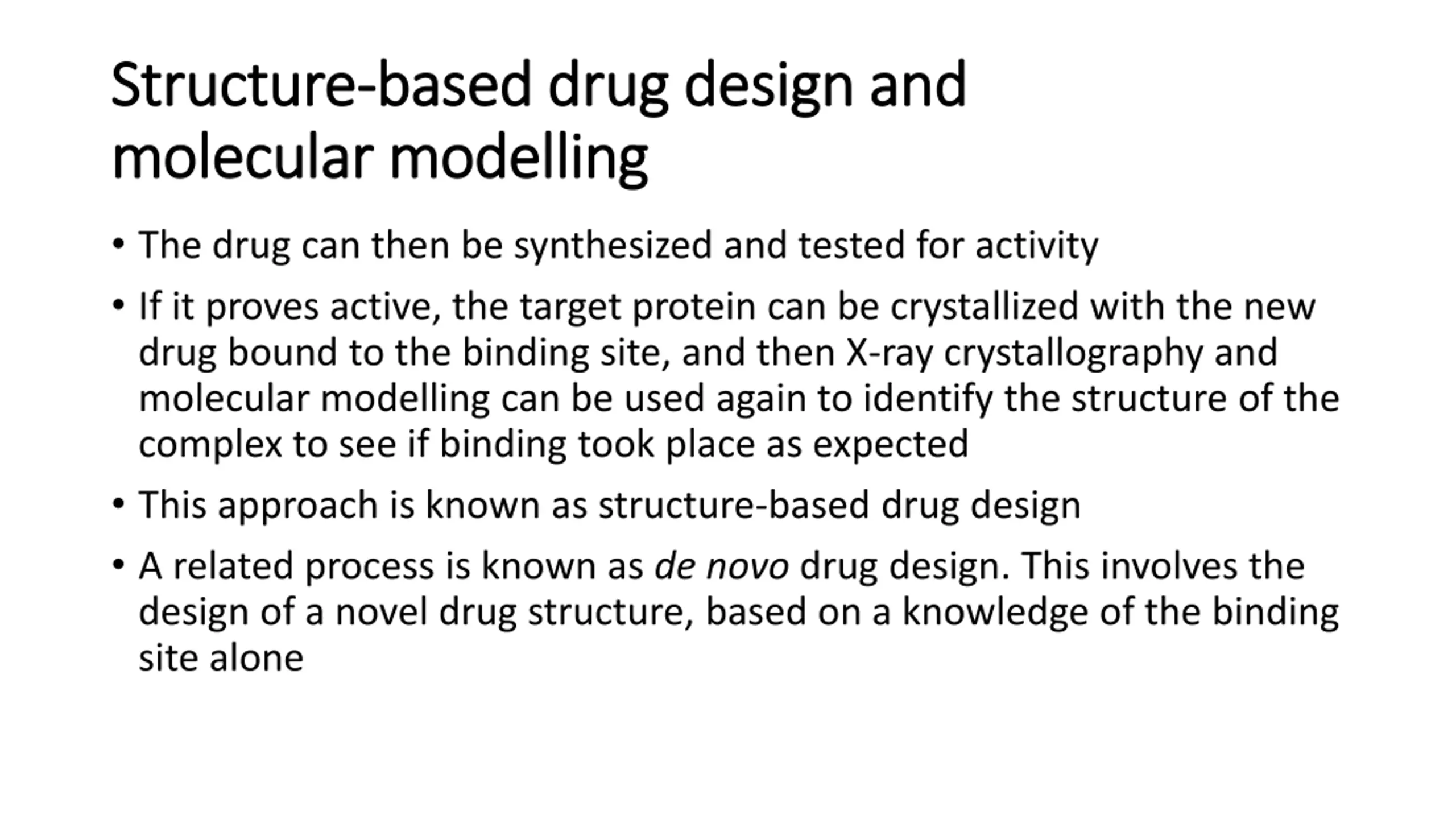 Structure-based drug design and molecular modelling

• The drug can then be synthesized and tested for activity

• If it proves active, the target protein can be crystallized with the new drug bound to the binding site, and then X-ray crystallography and molecular modelling can be used again to identify the structure of the complex to see if binding took place as expected

• This approach is known as structure-based drug design

• A related process is known as de novo drug design. This involves the design of a novel drug structure, based on a knowledge of the binding site alone